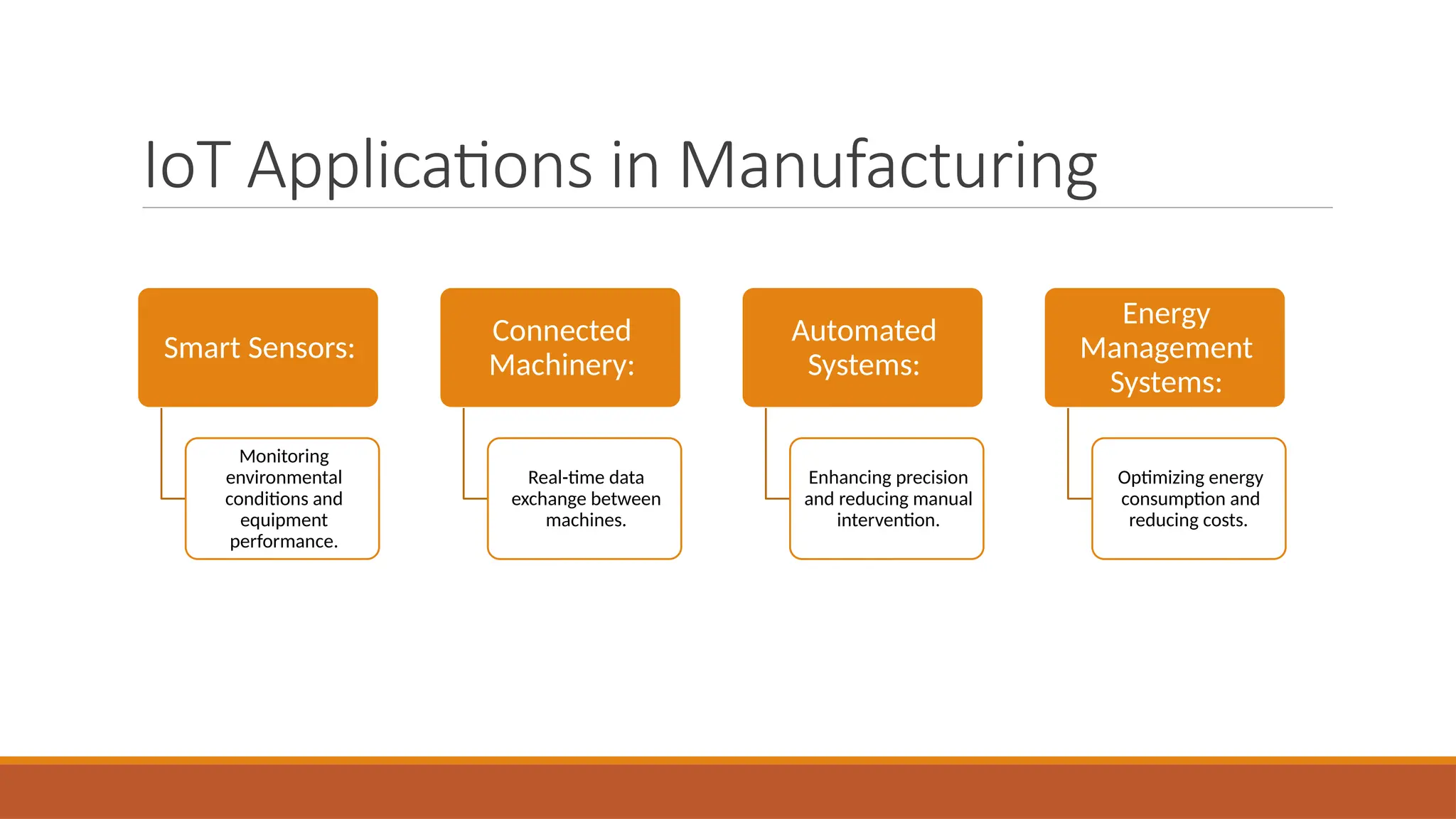 IoT Applications in Manufacturing

Smart Sensors:

Monitoring environmental conditions and equipment performance.

Connected Machinery:

Real-time data exchange between machines.

Automated Systems:

Enhancing precision and reducing manual intervention.

Energy Management Systems:

Optimizing energy consumption and reducing costs.